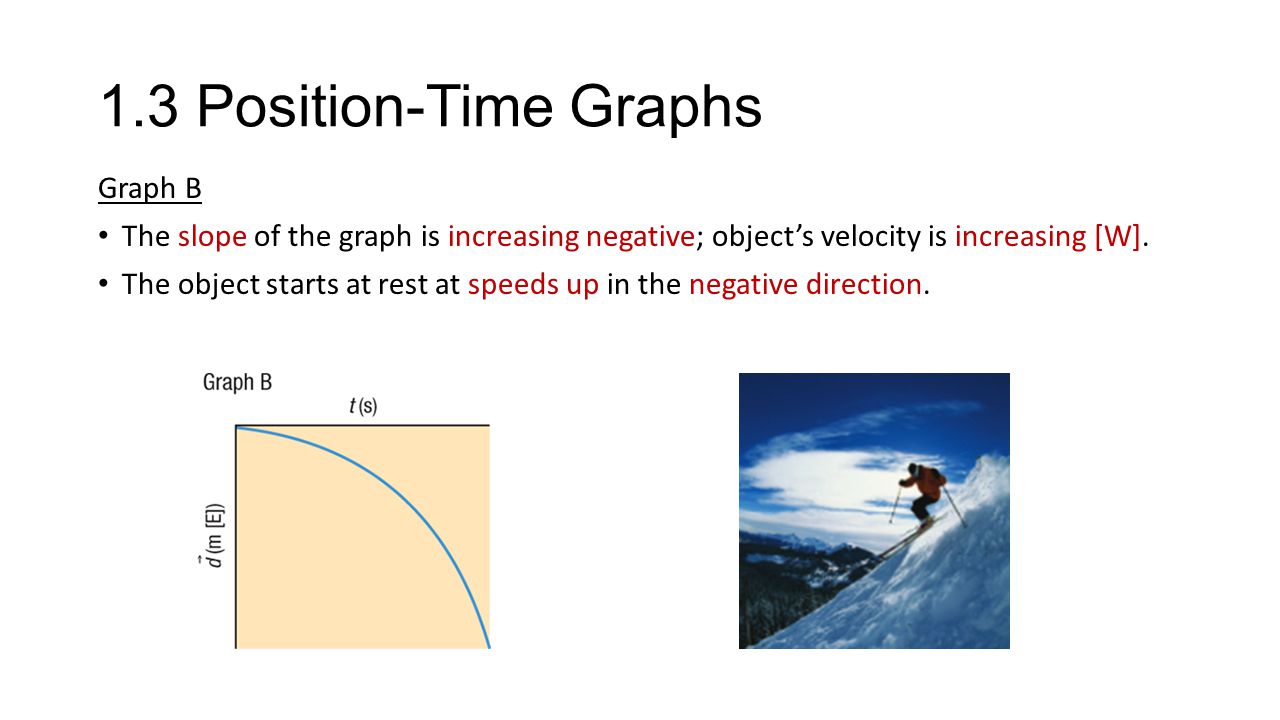 1.3 Position-Time Graphs

Graph B

• The slope of the graph is increasing negative; object's velocity is increasing [W].

• The object starts at rest at speeds up in the negative direction.

Graph B

$t$ (s)

$\vec{d}$ (m [E])